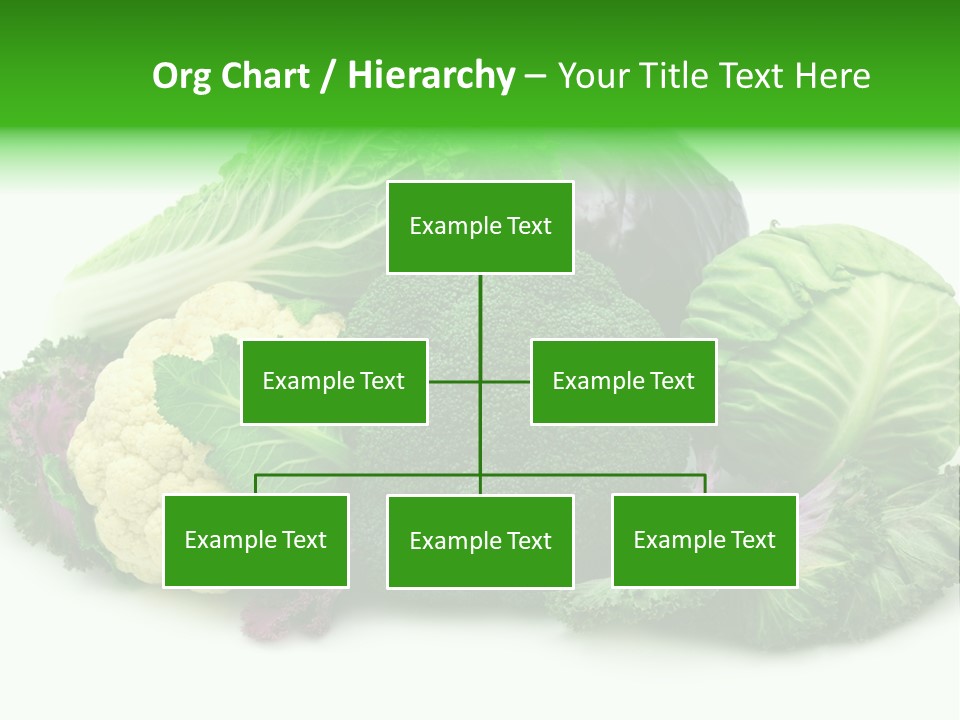 Org Chart / Hierarchy – Your Title Text Here

Example Text

Example Text

Example Text

Example Text

Example Text

Example Text